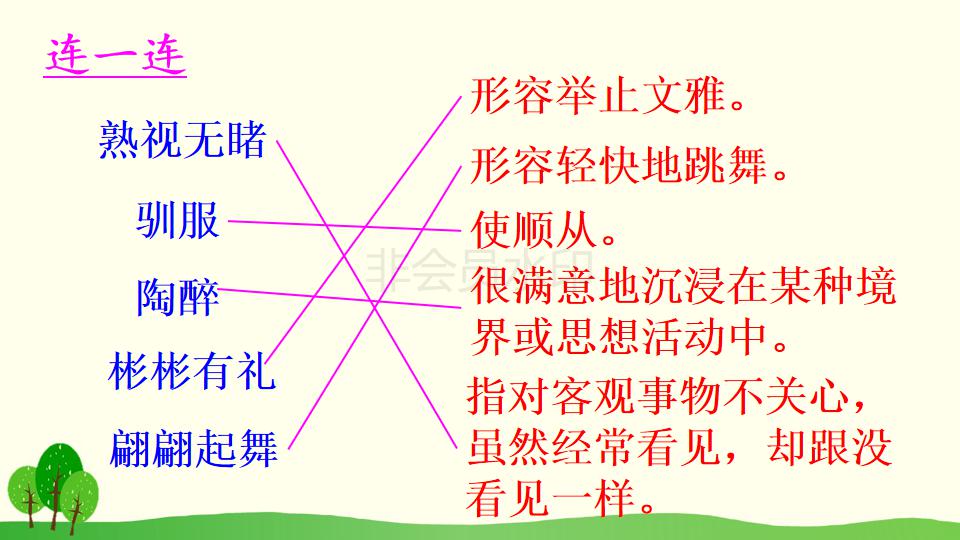 连一连

熟视无睹

驯服

陶醉

彬彬有礼

翩翩起舞

形容举止文雅。

形容轻快地跳舞。

使顺从。

很满意地沉浸在某种境界或思想活动中。

指对客观事物不关心，虽然经常看见，却跟没看见一样。

非会员水印